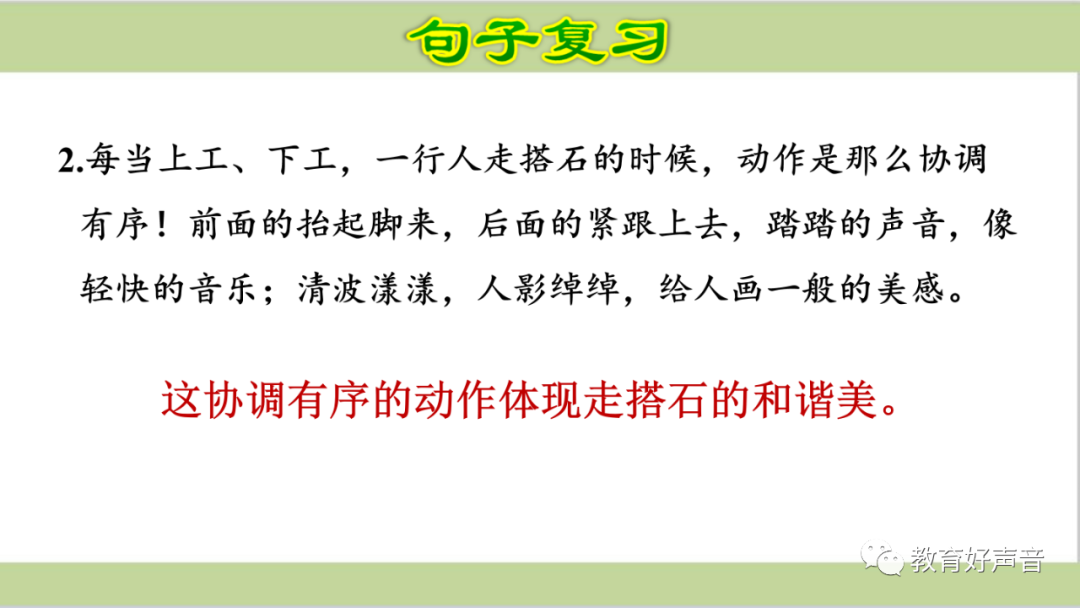 句子复习

2.每当上工、下工，一行人走搭石的时候，动作是那么协调有序！前面的抬起脚来，后面的紧跟上去，踏踏的声音，像轻快的音乐；清波漾漾，人影绰绰，给人画一般的美感。

这协调有序的动作体现走搭石的和谐美。

教育好声音